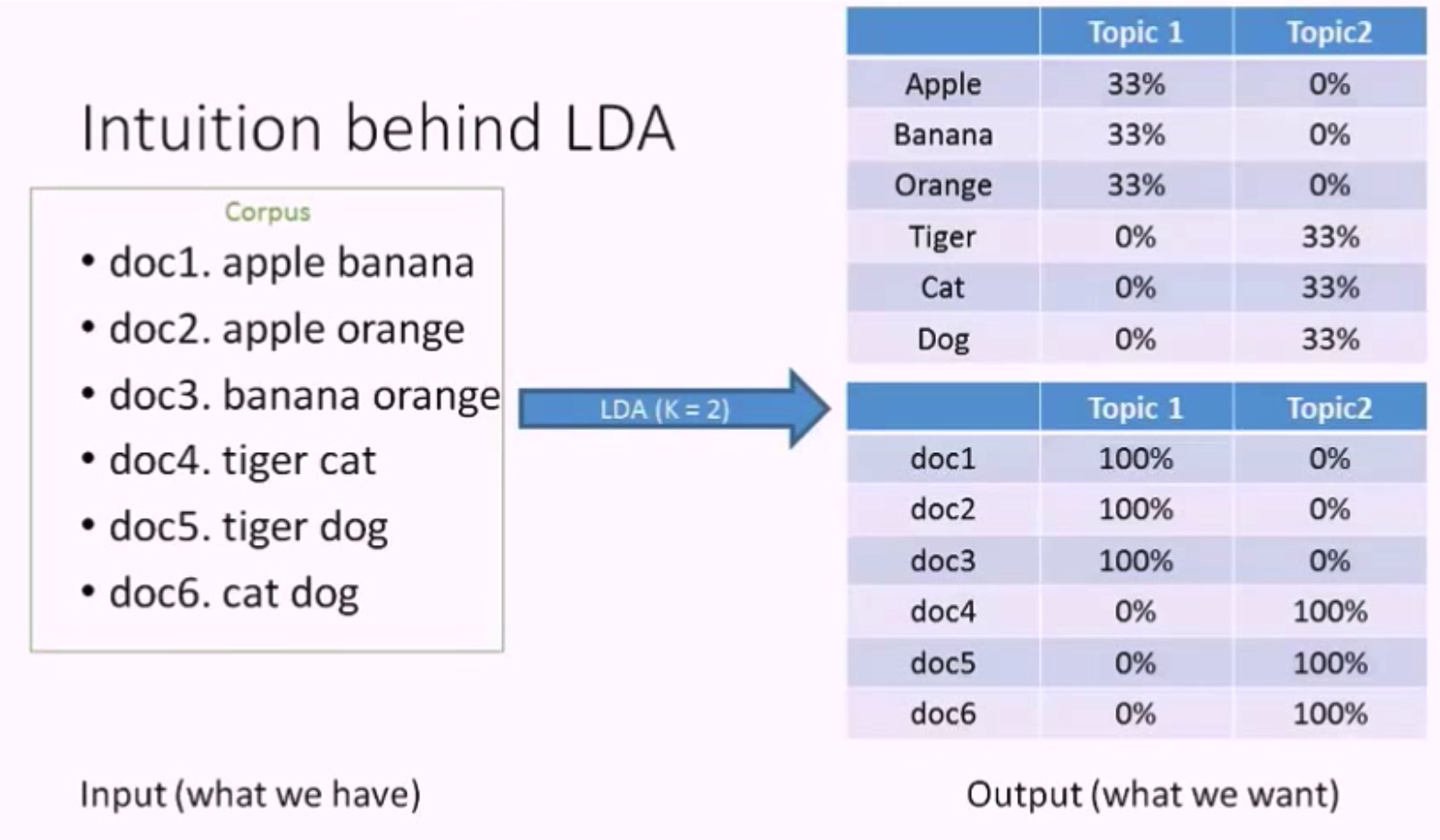 Intuition behind LDA

Corpus
• doc1. apple banana
• doc2. apple orange
• doc3. banana orange
• doc4. tiger cat
• doc5. tiger dog
• doc6. cat dog

LDA (K = 2)

| | Topic 1 | Topic2 |
|---|---|---|
| Apple | 33% | 0% |
| Banana | 33% | 0% |
| Orange | 33% | 0% |
| Tiger | 0% | 33% |
| Cat | 0% | 33% |
| Dog | 0% | 33% |

| | Topic 1 | Topic2 |
|---|---|---|
| doc1 | 100% | 0% |
| doc2 | 100% | 0% |
| doc3 | 100% | 0% |
| doc4 | 0% | 100% |
| doc5 | 0% | 100% |
| doc6 | 0% | 100% |

Input (what we have)

Output (what we want)